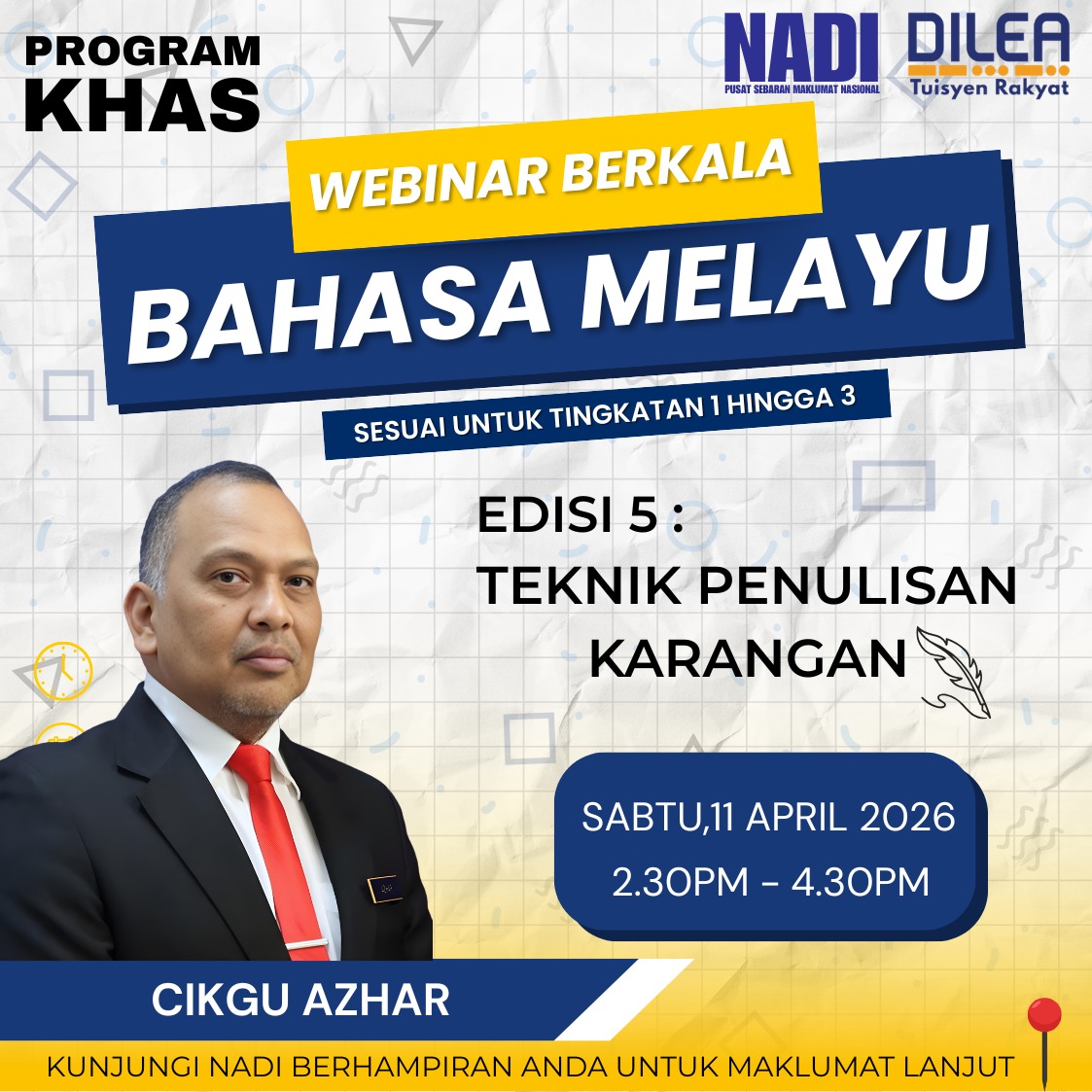 PROGRAM KHAS

NADI
PUSAT SEBARAN MAKLUMAT NASIONAL

DILEA
Tuisyen Rakyat

WEBINAR BERKALA

BAHASA MELAYU

SESUAI UNTUK TINGKATAN 1 HINGGA 3

EDISI 5 :
TEKNIK PENULISAN KARANGAN

SABTU,11 APRIL 2026
2.30PM - 4.30PM

CIKGU AZHAR

KUNJUNGI NADI BERHAMPIRAN ANDA UNTUK MAKLUMAT LANJUT